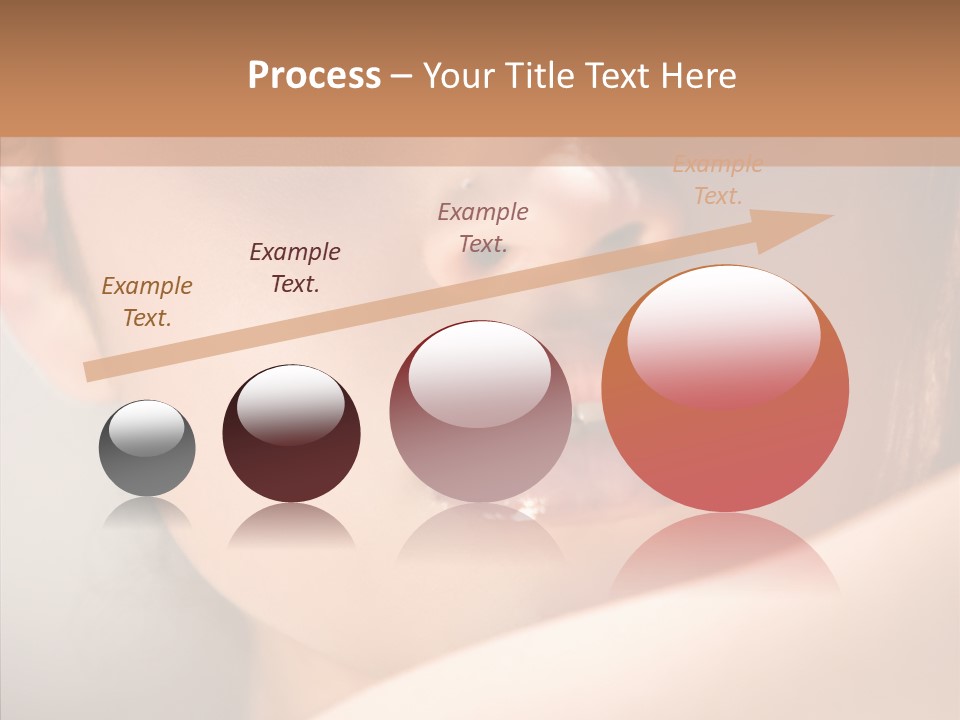 Process – Your Title Text Here

Example Text.

Example Text.

Example Text.

Example Text.